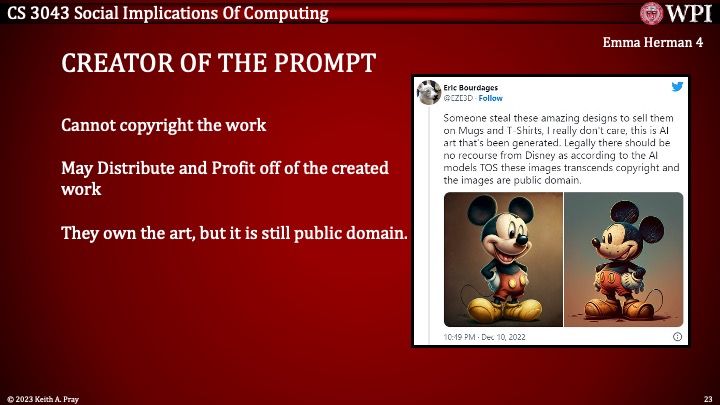 CS 3043 Social Implications Of Computing

WPI

Emma Herman 4

CREATOR OF THE PROMPT

Cannot copyright the work

May Distribute and Profit off of the created work

They own the art, but it is still public domain.

Eric Bourdages
@EZE3D · Follow

Someone steal these amazing designs to sell them on Mugs and T-Shirts, I really don't care, this is AI art that's been generated. Legally there should be no recourse from Disney as according to the AI models TOS these images transcends copyright and the images are public domain.

10:19 PM · Dec 10, 2022

© 2023 Keith A. Pray

23